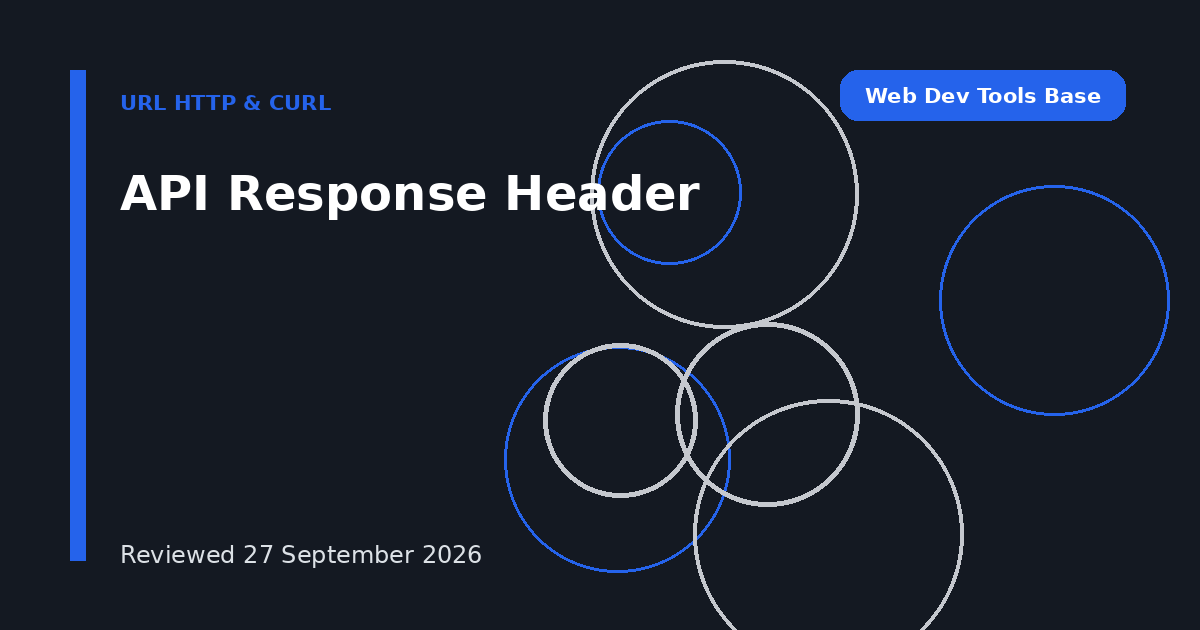 URL HTTP & CURL

Web Dev Tools Base

API Response Header

Reviewed 27 September 2026